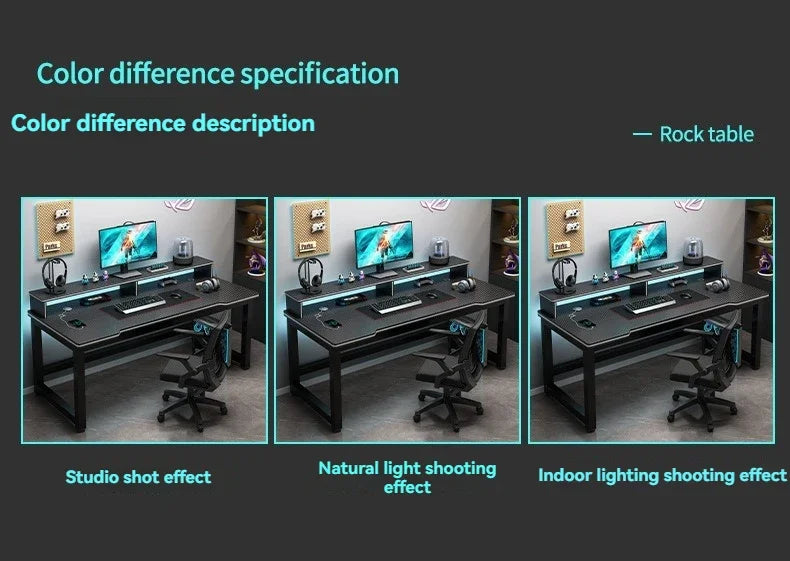 Color difference specification

Color difference description

— Rock table

Studio shot effect

Natural light shooting effect

Indoor lighting shooting effect